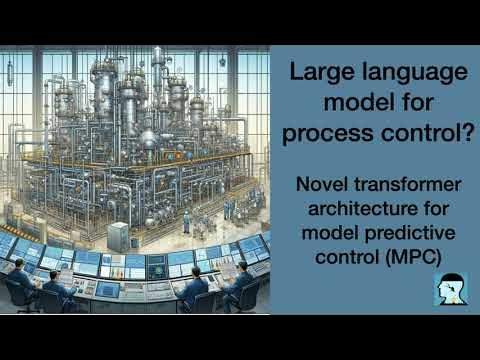 Large language model for process control?

Novel transformer architecture for model predictive control (MPC)